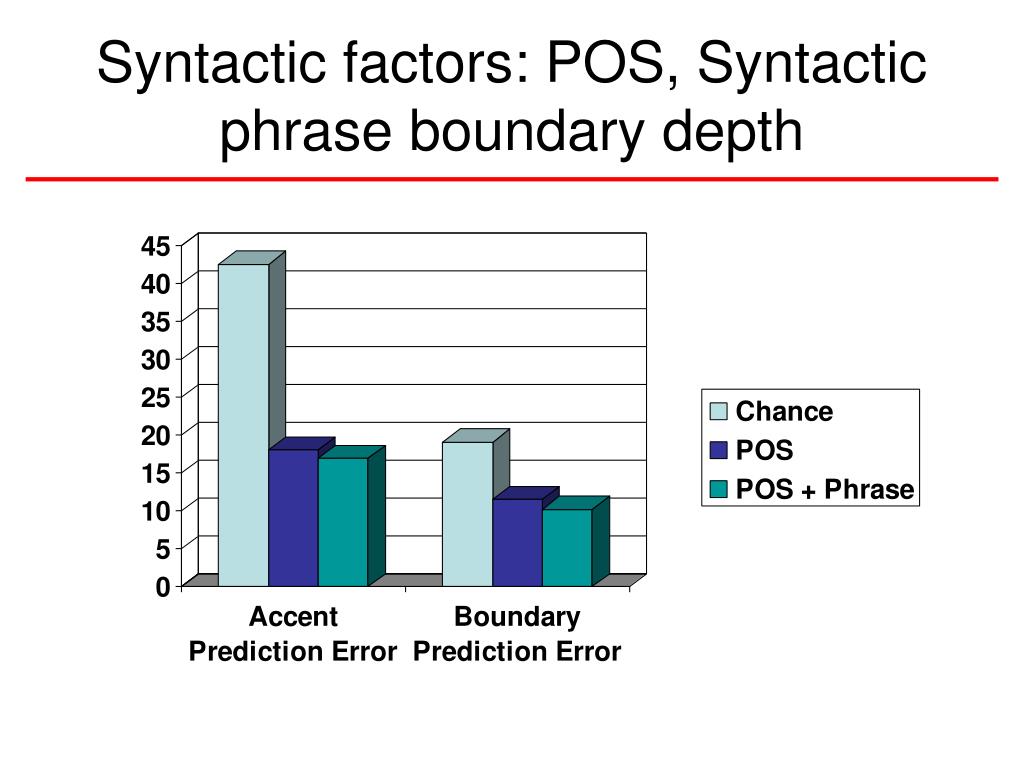 Syntactic factors: POS, Syntactic phrase boundary depth

45
40
35
30
25
20
15
10
5
0

Accent Prediction Error
Boundary Prediction Error

Chance
POS
POS + Phrase